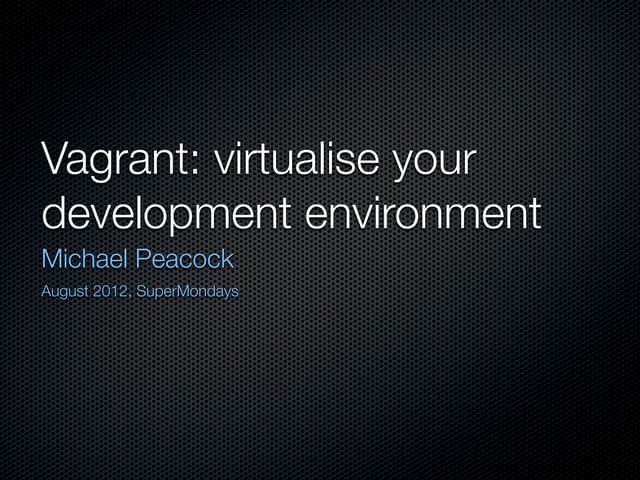 Vagrant: virtualise your development environment

Michael Peacock

August 2012, SuperMondays